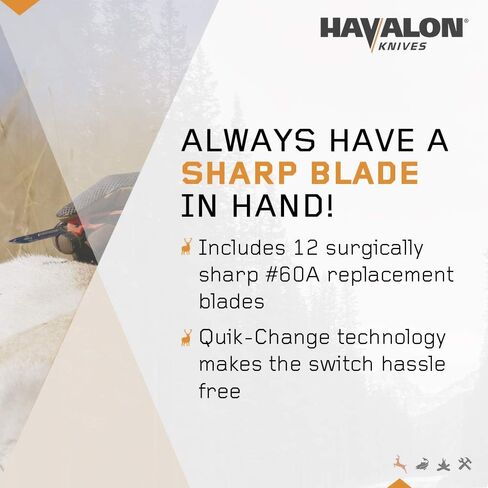 HAVALON®
KNIVES

ALWAYS HAVE A SHARP BLADE IN HAND!

Includes 12 surgically sharp #60A replacement blades

Quik-Change technology makes the switch hassle free